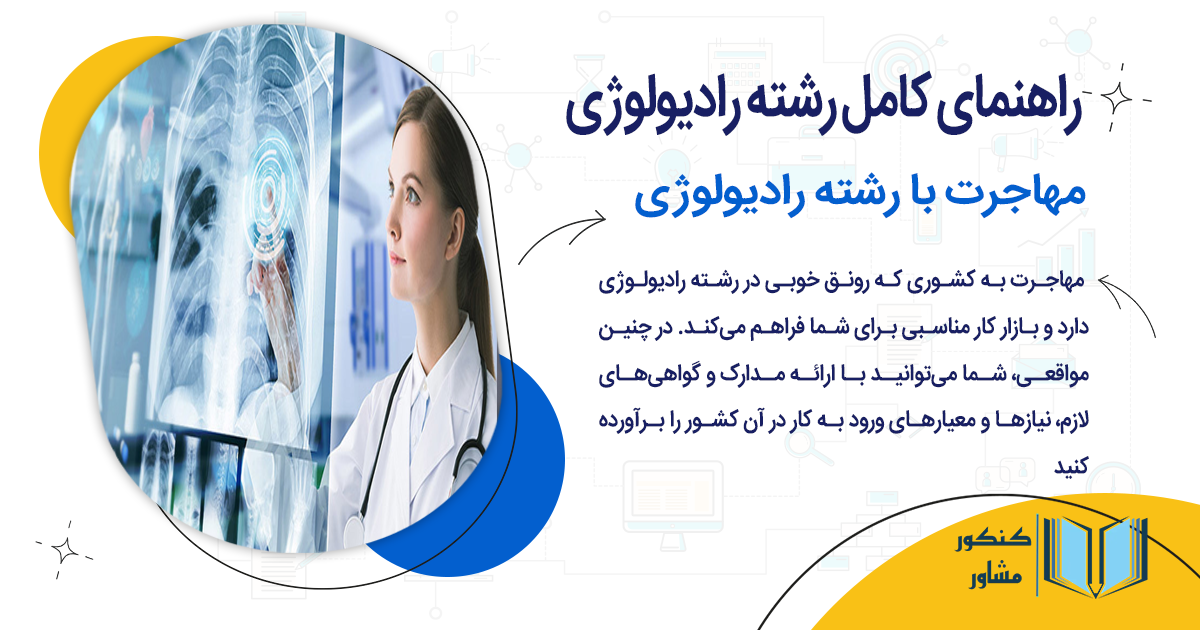 راهنمای کامل رشته رادیولوژی

مهاجرت با رشته رادیولوژی

مهاجرت به کشوری که رونق خوبی در رشته رادیولوژی دارد و بازار کار مناسبی برای شما فراهم می‌کند. در چنین مواقعی، شما می‌توانید با ارائه مدارک و گواهی‌های لازم، نیازها و معیارهای ورود به کار در آن کشور را برآورده کنید

کنکور
مشاور